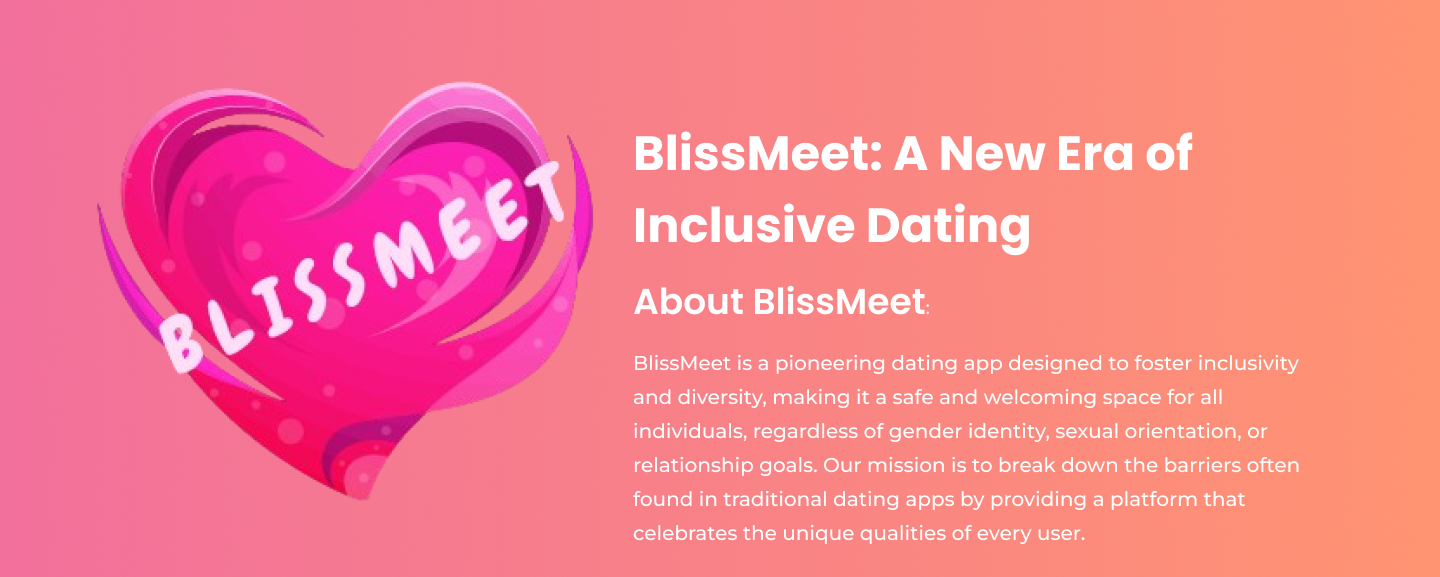 BLISSMEET

BlissMeet: A New Era of Inclusive Dating

About BlissMeet:

BlissMeet is a pioneering dating app designed to foster inclusivity and diversity, making it a safe and welcoming space for all individuals, regardless of gender identity, sexual orientation, or relationship goals. Our mission is to break down the barriers often found in traditional dating apps by providing a platform that celebrates the unique qualities of every user.